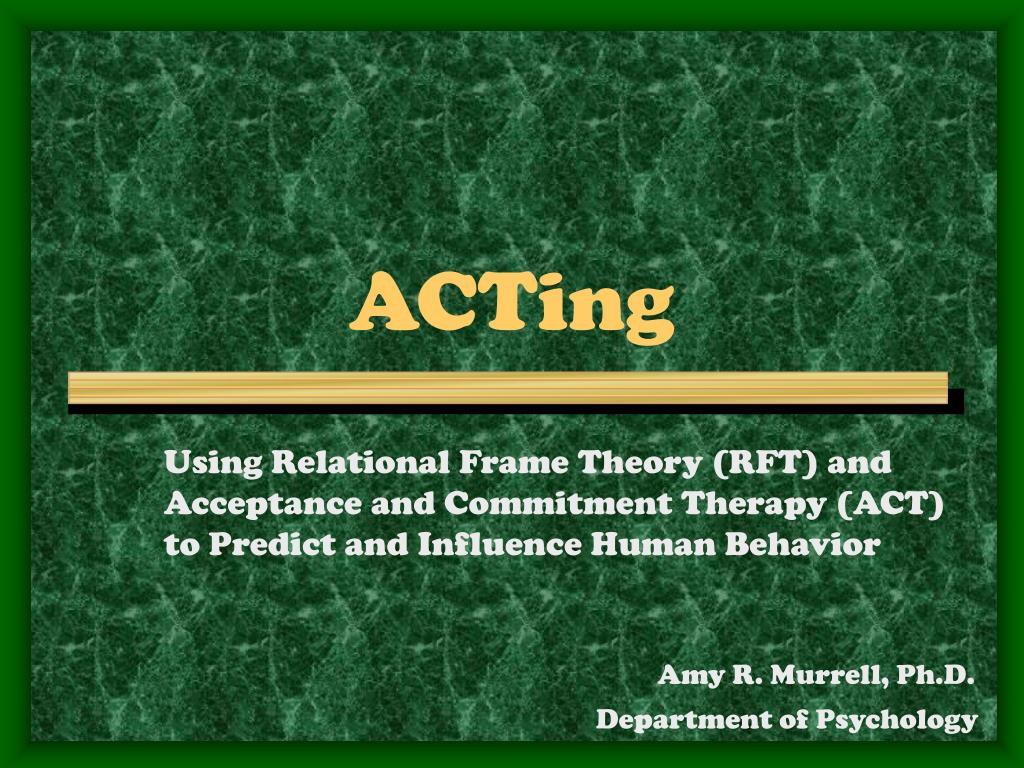 ACTing

Using Relational Frame Theory (RFT) and Acceptance and Commitment Therapy (ACT) to Predict and Influence Human Behavior

Amy R. Murrell, Ph.D.
Department of Psychology